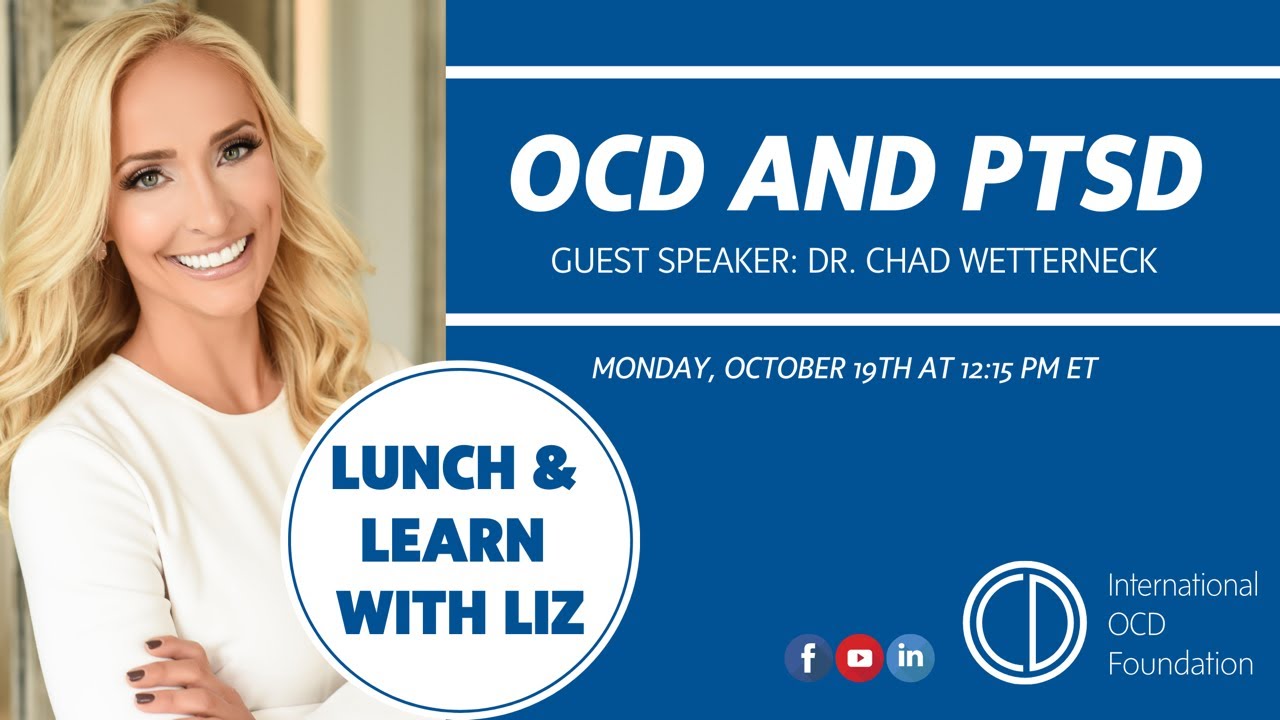 OCD AND PTSD

GUEST SPEAKER: DR. CHAD WETTERNECK

MONDAY, OCTOBER 19TH AT 12:15 PM ET

LUNCH & LEARN WITH LIZ

f in

International OCD Foundation